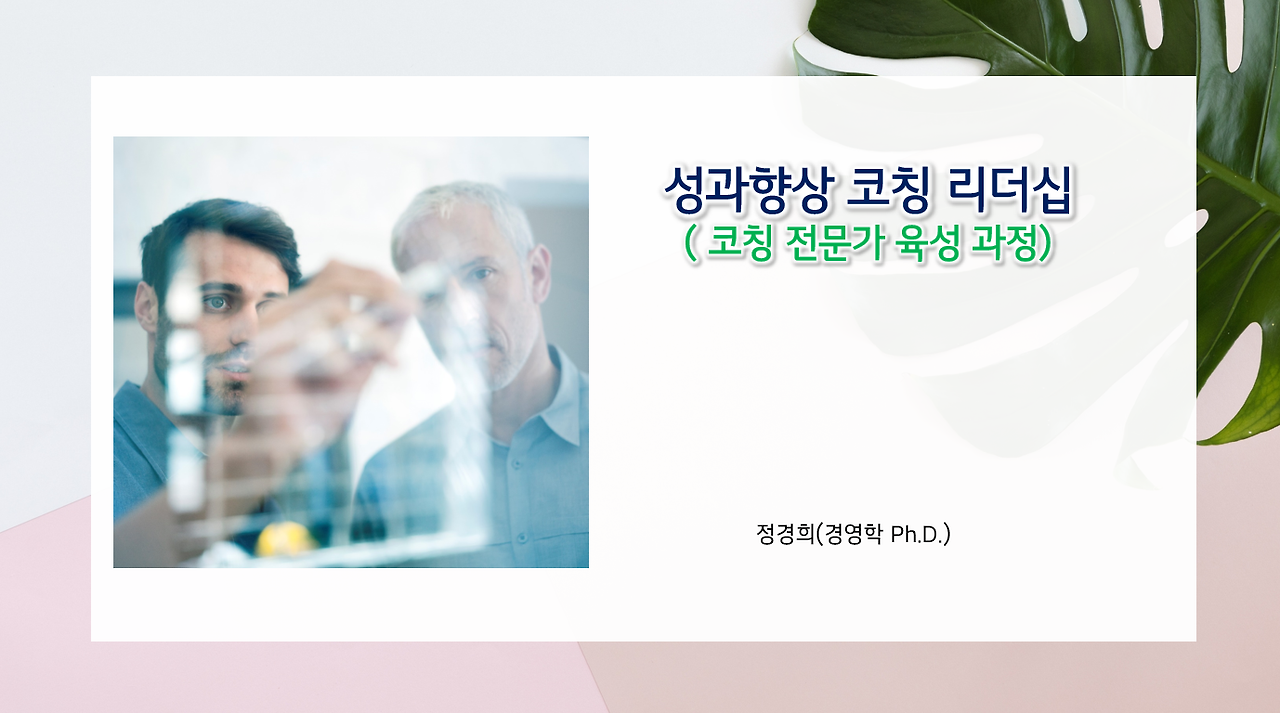 성과향상 코칭 리더십
( 코칭 전문가 육성 과정)

정경희(경영학 Ph.D.)